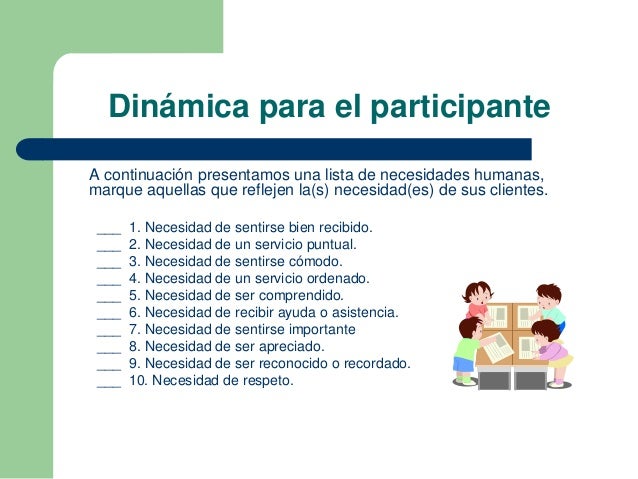 Dinámica para el participante

A continuación presentamos una lista de necesidades humanas, marque aquellas que reflejen la(s) necesidad(es) de sus clientes.

___ 1. Necesidad de sentirse bien recibido.
___ 2. Necesidad de un servicio puntual.
___ 3. Necesidad de sentirse cómodo.
___ 4. Necesidad de un servicio ordenado.
___ 5. Necesidad de ser comprendido.
___ 6. Necesidad de recibir ayuda o asistencia.
___ 7. Necesidad de sentirse importante
___ 8. Necesidad de ser apreciado.
___ 9. Necesidad de ser reconocido o recordado.
___ 10. Necesidad de respeto.